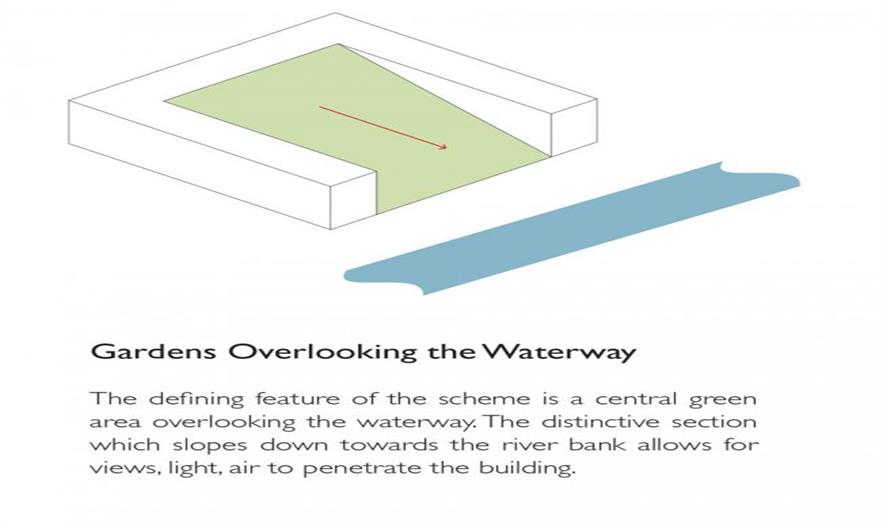 Gardens Overlooking the Waterway

The defining feature of the scheme is a central green area overlooking the waterway. The distinctive section which slopes down towards the river bank allows for views, light, air to penetrate the building.